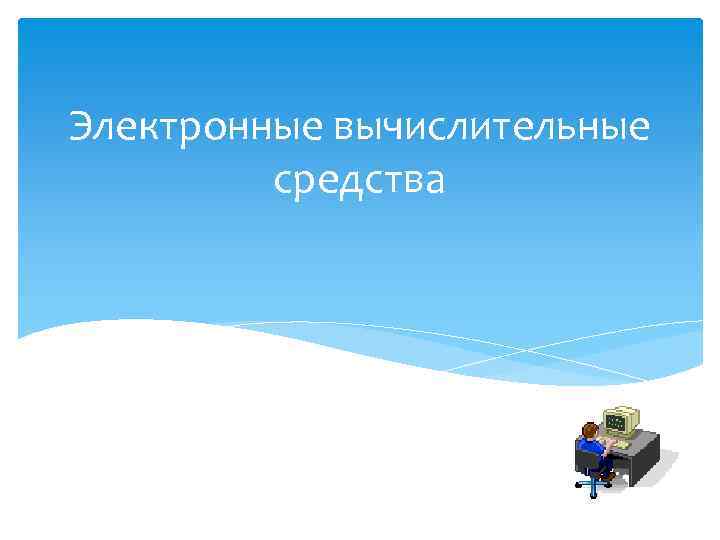 Электронные вычислительные средства